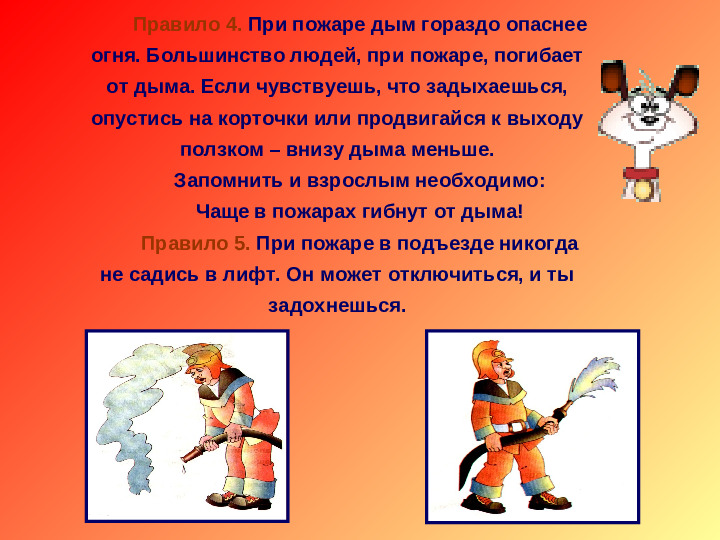 Правило 4. При пожаре дым гораздо опаснее огня. Большинство людей, при пожаре, погибает от дыма. Если чувствуешь, что задыхаешься, опустись на корточки или продвигайся к выходу ползком – внизу дыма меньше.

Запомнить и взрослым необходимо:

Чаще в пожарах гибнут от дыма!

Правило 5. При пожаре в подъезде никогда не садись в лифт. Он может отключиться, и ты задохнешься.